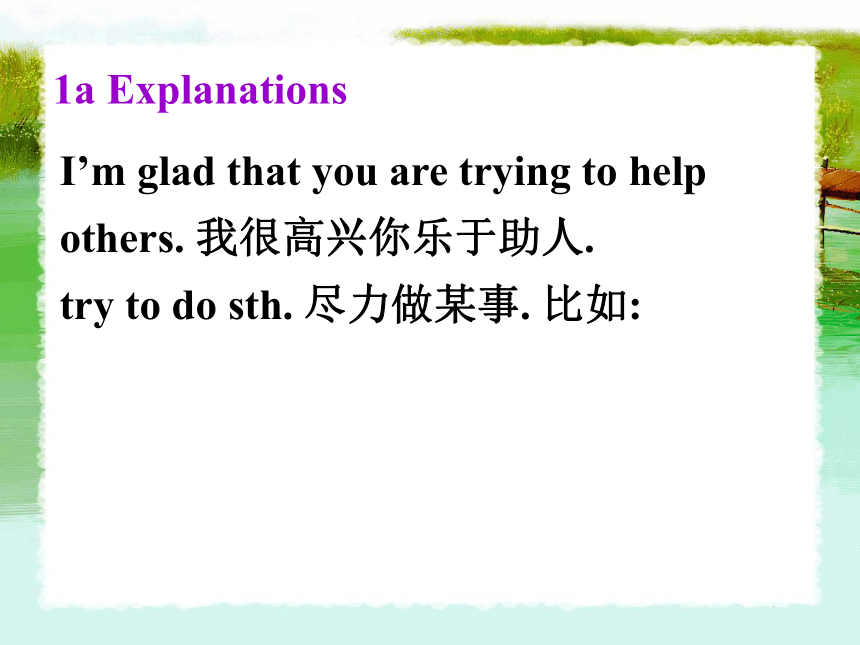 1a Explanations

I’m glad that you are trying to help others. 我很高兴你乐于助人.
try to do sth. 尽力做某事. 比如: